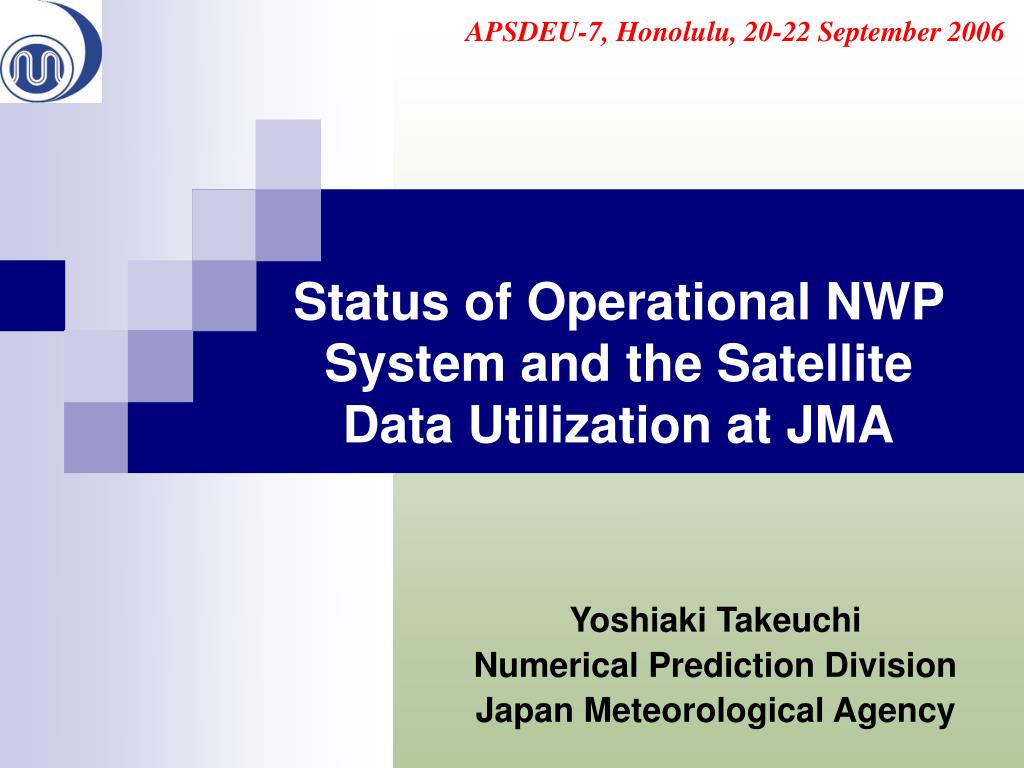 APSDEU-7, Honolulu, 20-22 September 2006

Status of Operational NWP System and the Satellite Data Utilization at JMA

Yoshiaki Takeuchi
Numerical Prediction Division
Japan Meteorological Agency